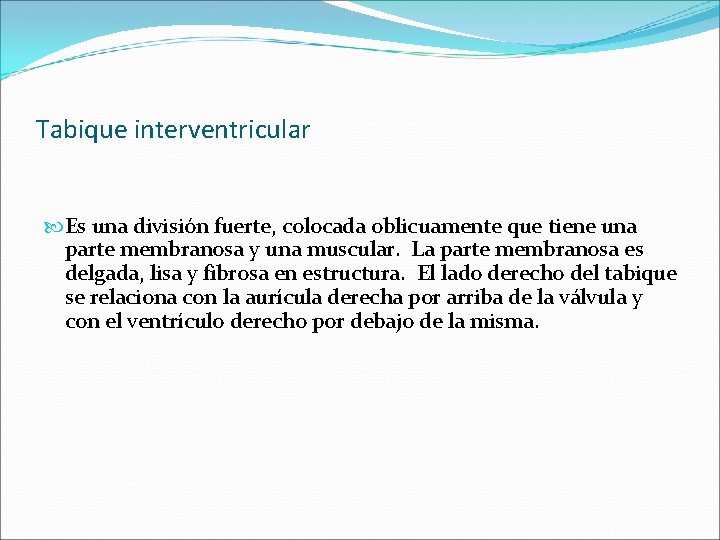 Tabique interventricular

Es una división fuerte, colocada oblicuamente que tiene una parte membranosa y una muscular. La parte membranosa es delgada, lisa y fibrosa en estructura. El lado derecho del tabique se relaciona con la aurícula derecha por arriba de la válvula y con el ventrículo derecho por debajo de la misma.